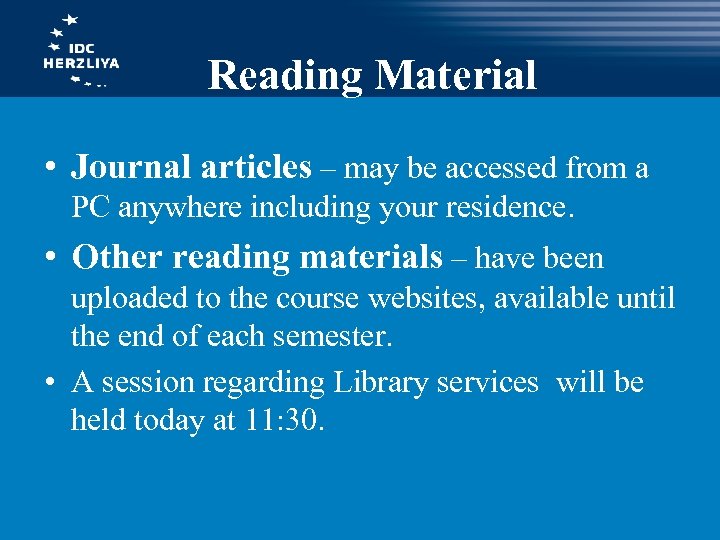 IDC HERZLIYA

Reading Material

• Journal articles – may be accessed from a PC anywhere including your residence.

• Other reading materials – have been uploaded to the course websites, available until the end of each semester.

• A session regarding Library services will be held today at 11:30.